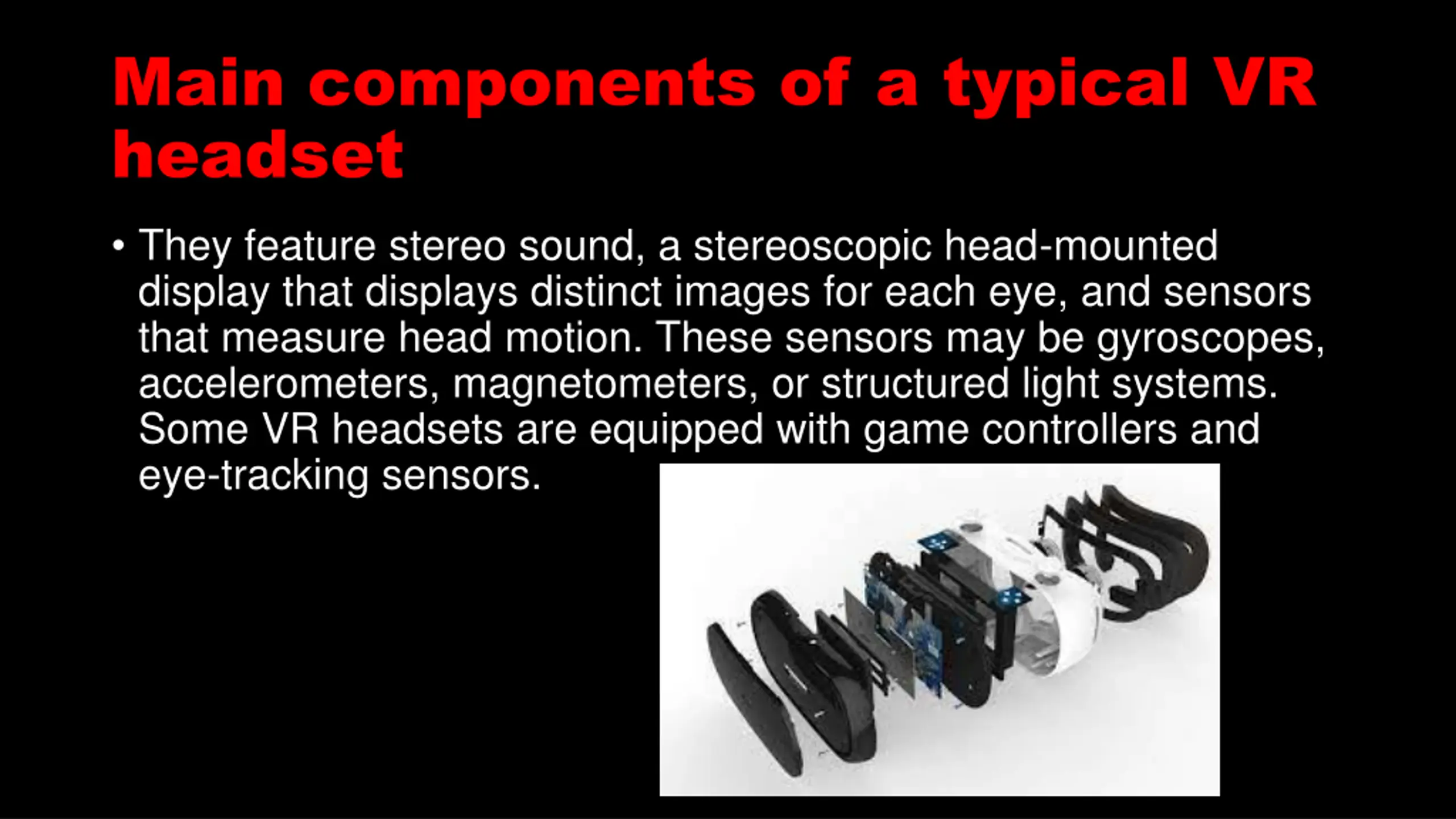 Main components of a typical VR headset

• They feature stereo sound, a stereoscopic head-mounted display that displays distinct images for each eye, and sensors that measure head motion. These sensors may be gyroscopes, accelerometers, magnetometers, or structured light systems. Some VR headsets are equipped with game controllers and eye-tracking sensors.